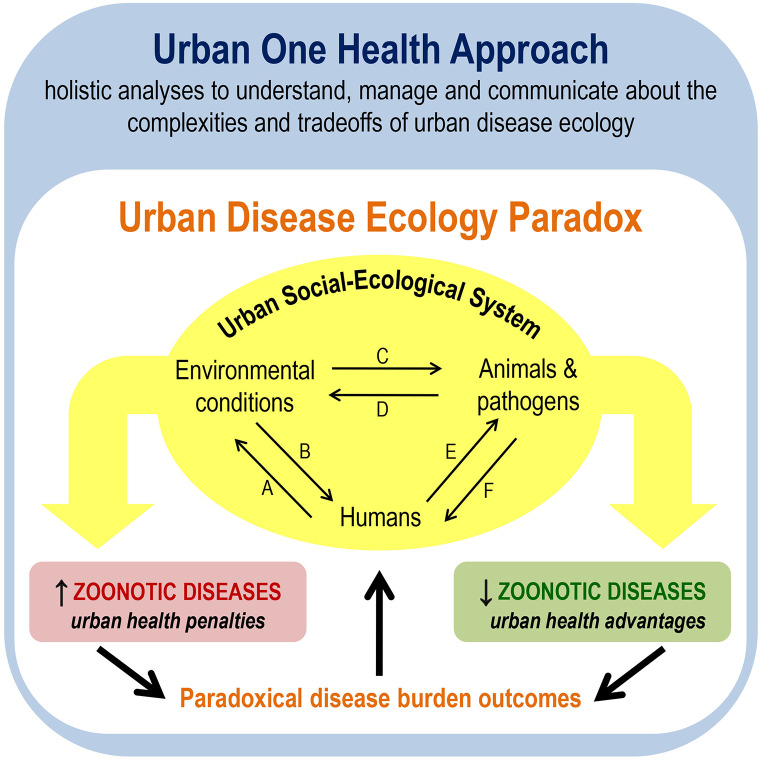 Urban One Health Approach
holistic analyses to understand, manage and communicate about the complexities and tradeoffs of urban disease ecology

Urban Disease Ecology Paradox

Urban Social-Ecological System

Environmental conditions

C

D

Animals & pathogens

B

A

E

F

Humans

↑ ZOONOTIC DISEASES
urban health penalties

↓ ZOONOTIC DISEASES
urban health advantages

Paradoxical disease burden outcomes